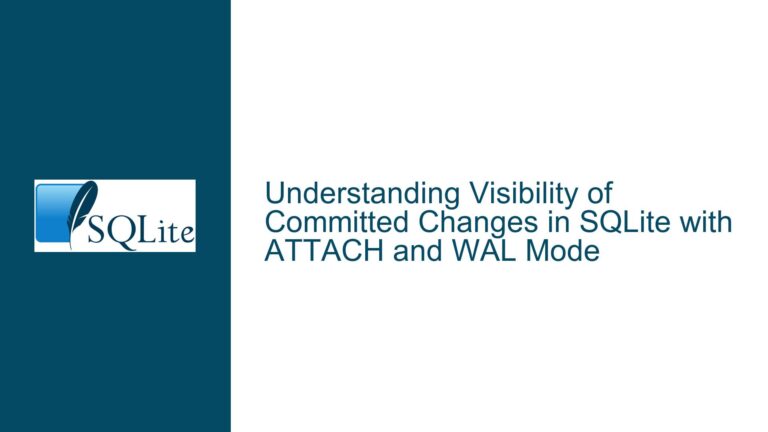 SQLite

Understanding Visibility of Committed Changes in SQLite with ATTACH and WAL Mode